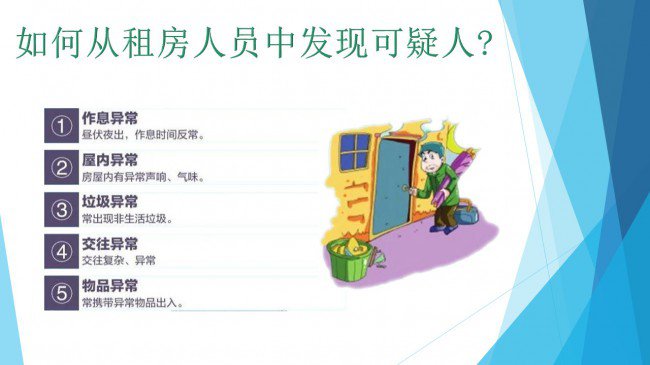 如何从租房人员中发现可疑人?

① 作息异常
昼伏夜出，作息时间反常。

② 屋内异常
房屋内有异常声响、气味。

③ 垃圾异常
常出现非生活垃圾。

④ 交往异常
交往复杂、异常

⑤ 物品异常
常携带异常物品出入。